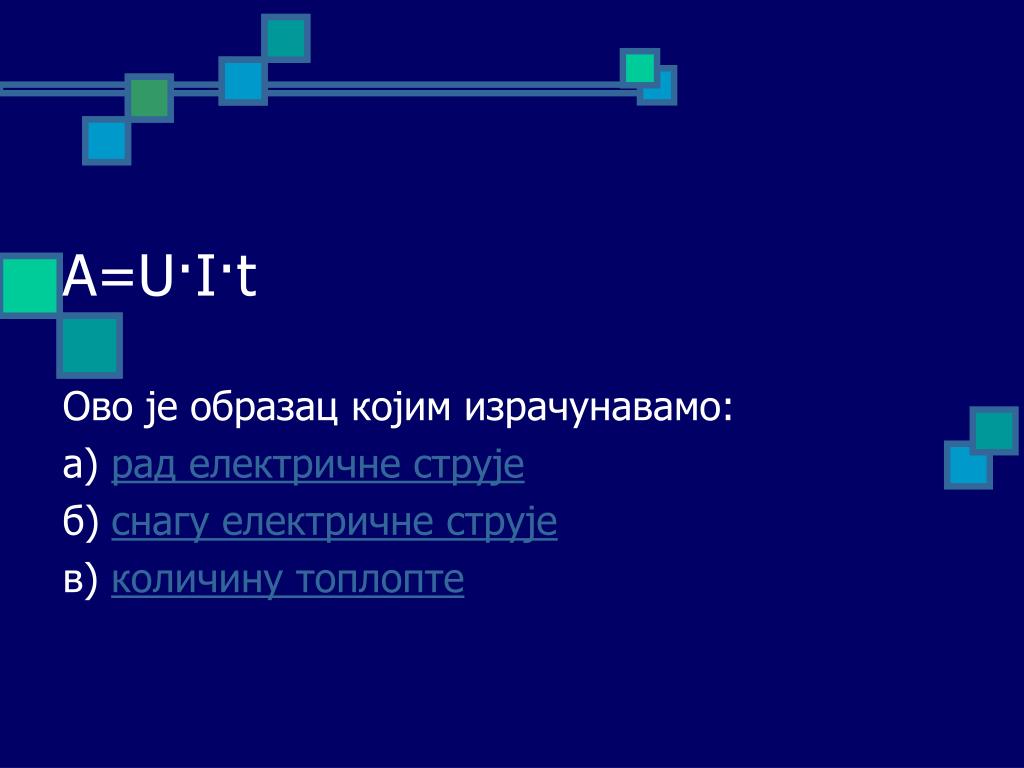 $A=U\cdot I\cdot t$

Ово је образац којим израчунавамо:

а) рад електричне струје

б) снагу електричне струје

в) количину топлопте